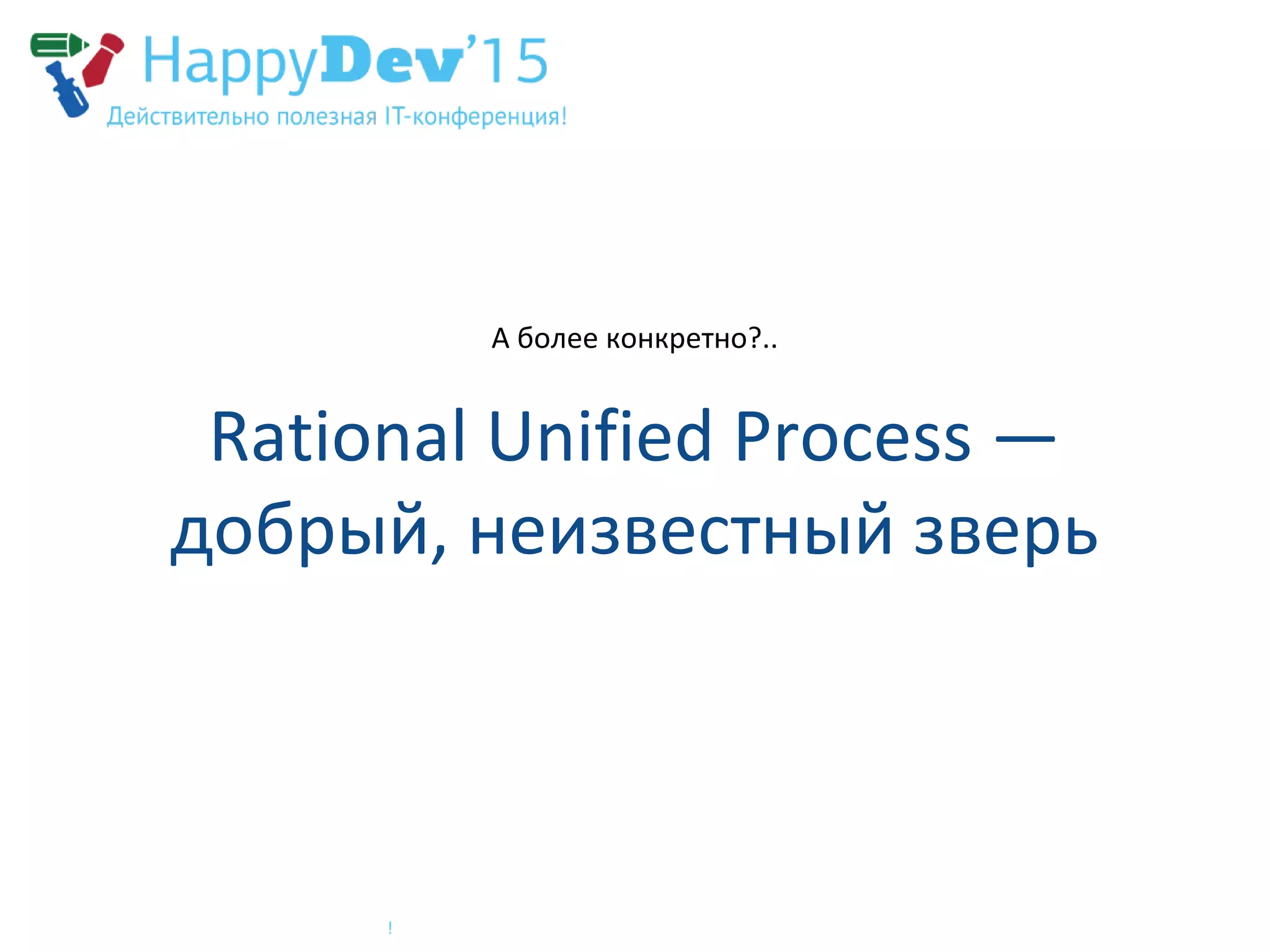 HappyDev'15
Действительно полезная IT-конференция!

А более конкретно?..

Rational Unified Process — добрый, неизвестный зверь

!